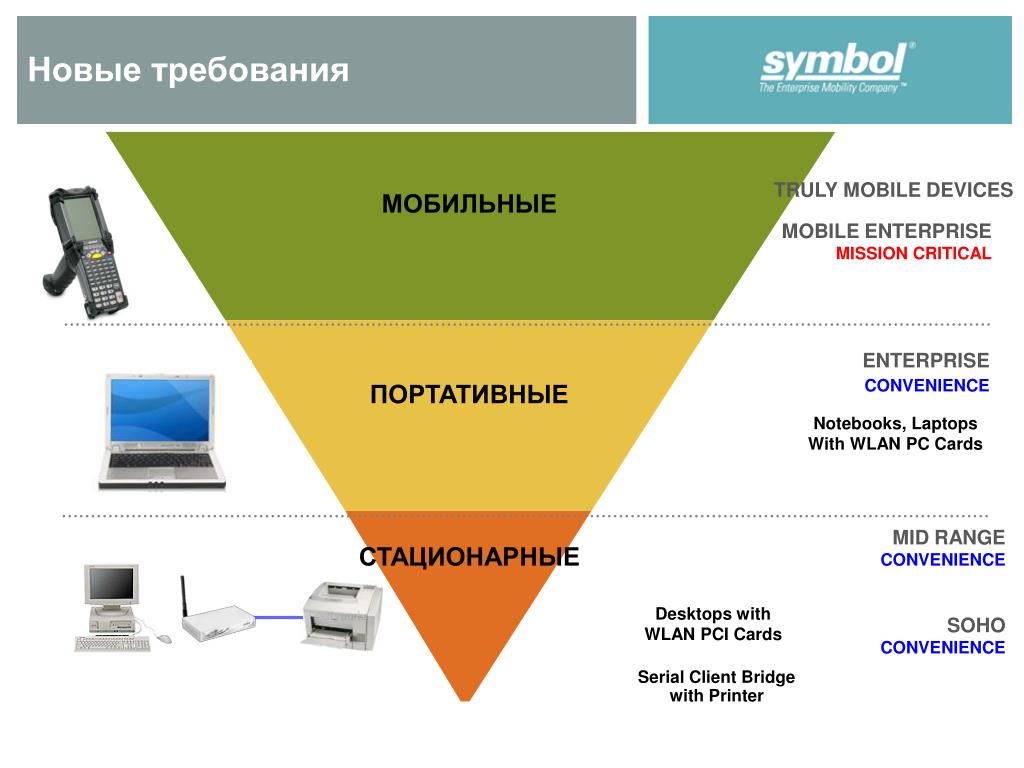 Новые требования

symbol®
The Enterprise Mobility Company™

МОБИЛЬНЫЕ

TRULY MOBILE DEVICES

MOBILE ENTERPRISE
MISSION CRITICAL

ПОРТАТИВНЫЕ

ENTERPRISE
CONVENIENCE

Notebooks, Laptops
With WLAN PC Cards

СТАЦИОНАРНЫЕ

MID RANGE
CONVENIENCE

Desktops with
WLAN PCI Cards

SOHO
CONVENIENCE

Serial Client Bridge
with Printer